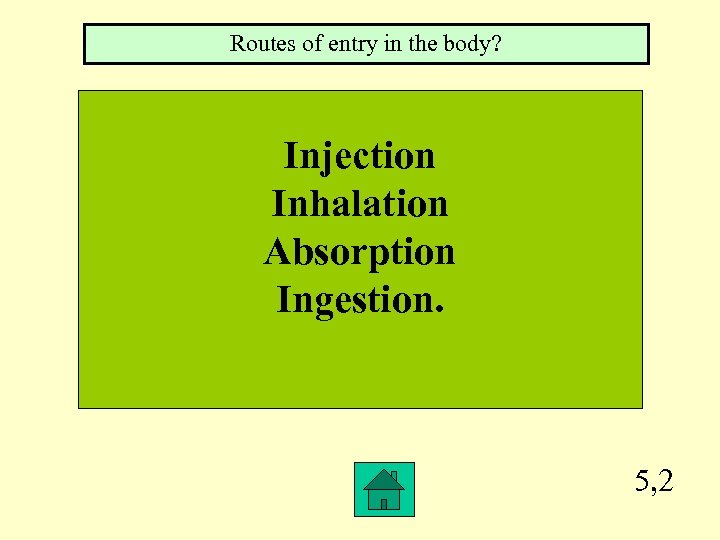 Routes of entry in the body?

Injection
Inhalation
Absorption
Ingestion.

5,2